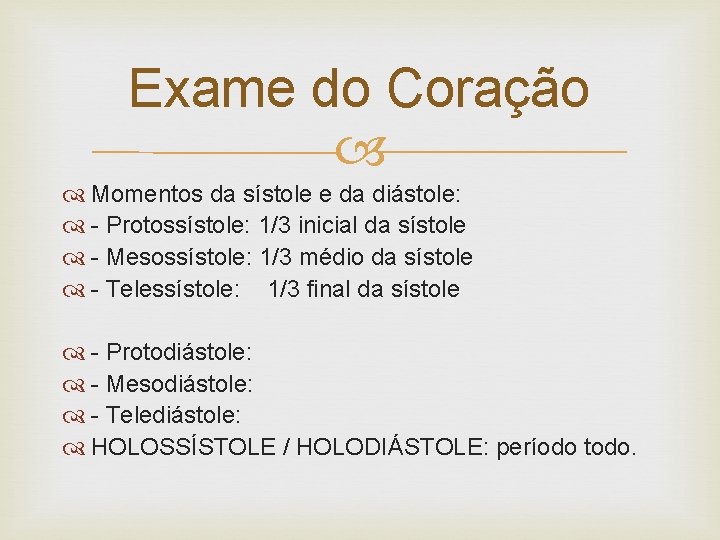 Exame do Coração

Momentos da sístole e da diástole:
- Protossístole: 1/3 inicial da sístole
- Mesossístole: 1/3 médio da sístole
- Telessístole: 1/3 final da sístole

- Protodiástole:
- Mesodiástole:
- Telediástole:
HOLOSSÍSTOLE / HOLODIÁSTOLE: período todo.